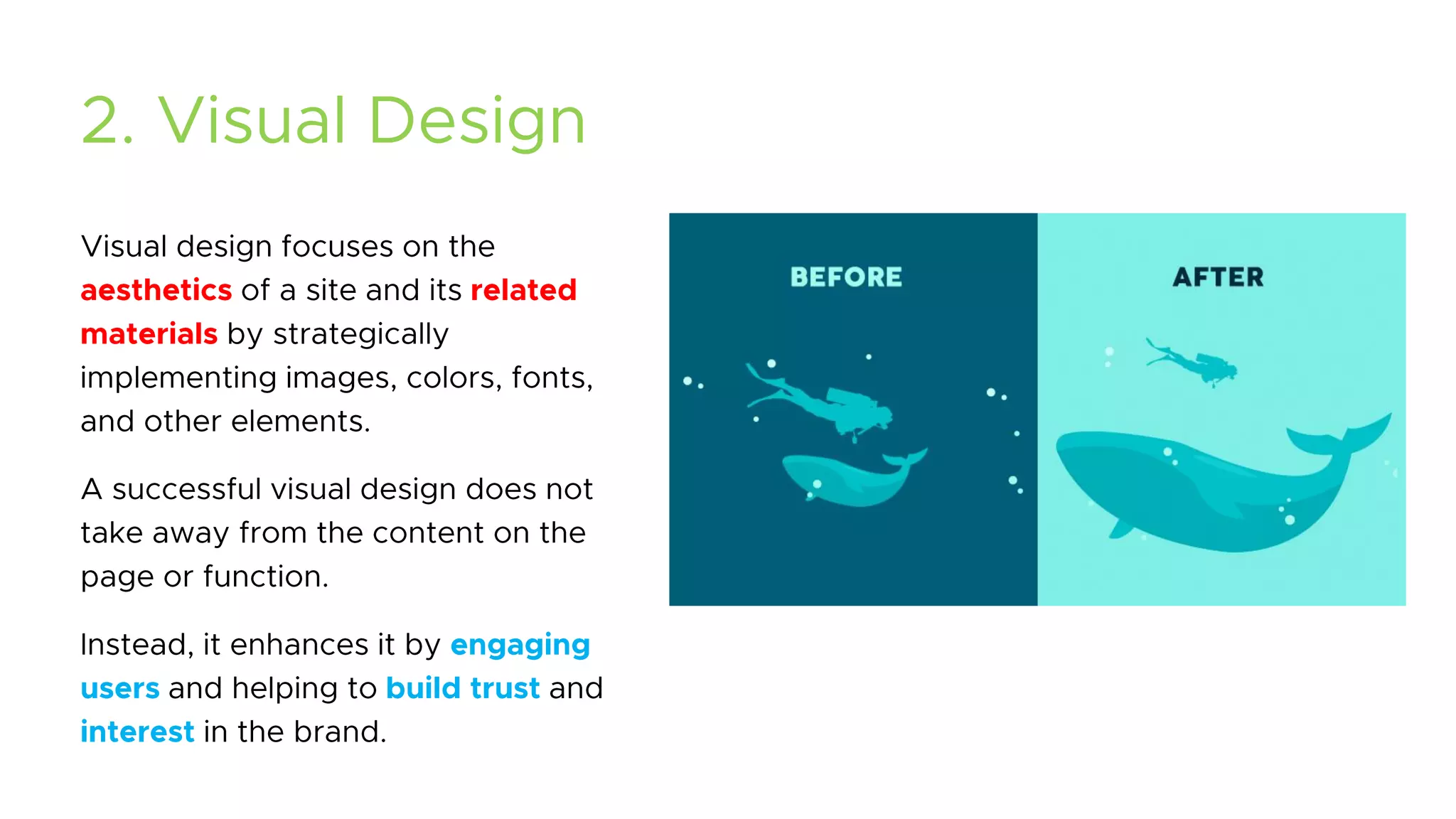 2. Visual Design

Visual design focuses on the aesthetics of a site and its related materials by strategically implementing images, colors, fonts, and other elements.

A successful visual design does not take away from the content on the page or function.

Instead, it enhances it by engaging users and helping to build trust and interest in the brand.

BEFORE

AFTER